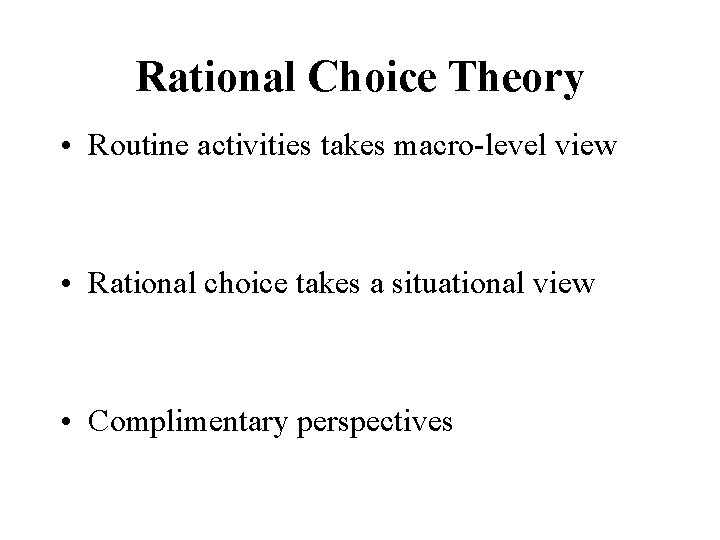 Rational Choice Theory

• Routine activities takes macro-level view

• Rational choice takes a situational view

• Complimentary perspectives